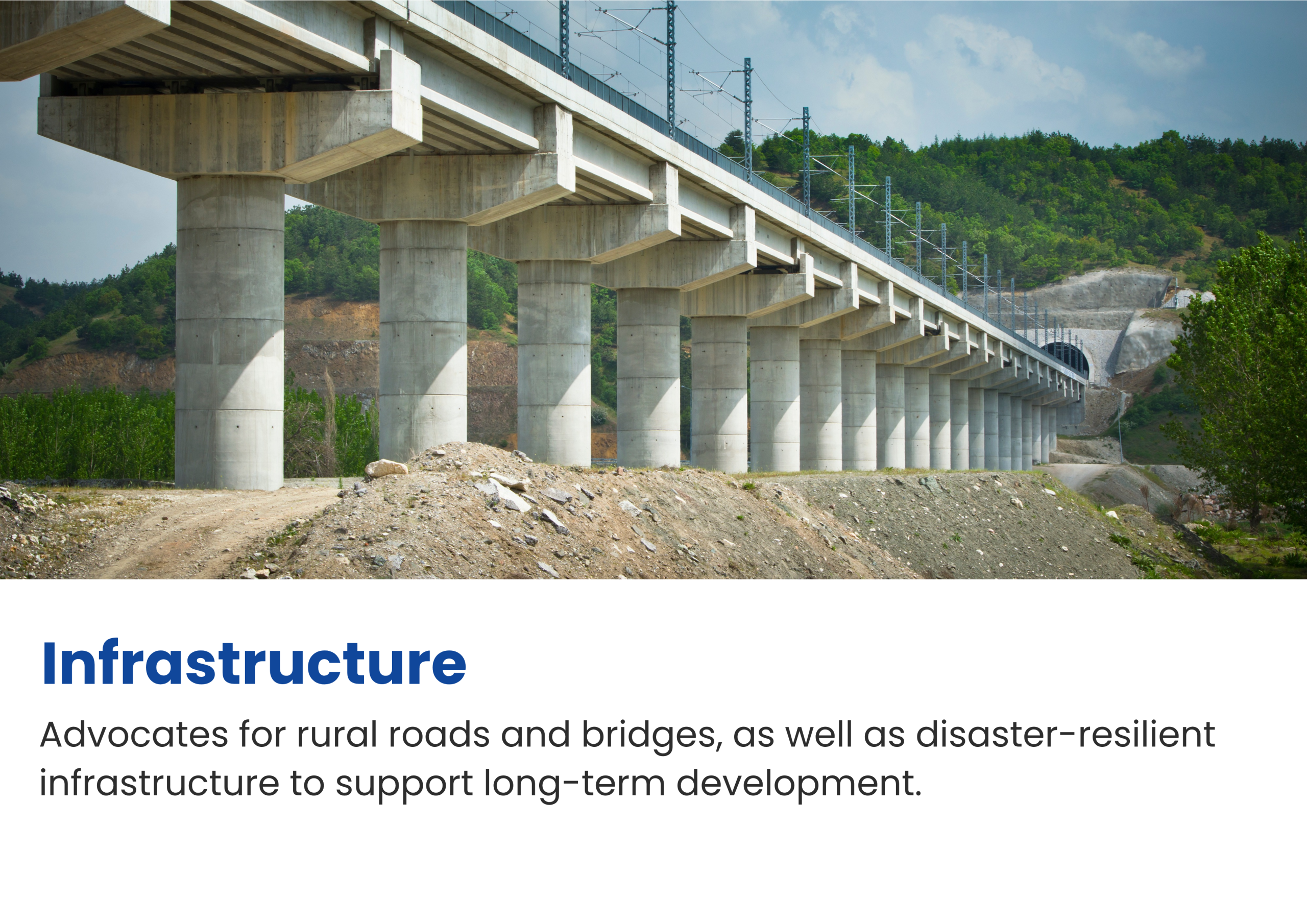 Infrastructure

Advocates for rural roads and bridges, as well as disaster-resilient infrastructure to support long-term development.